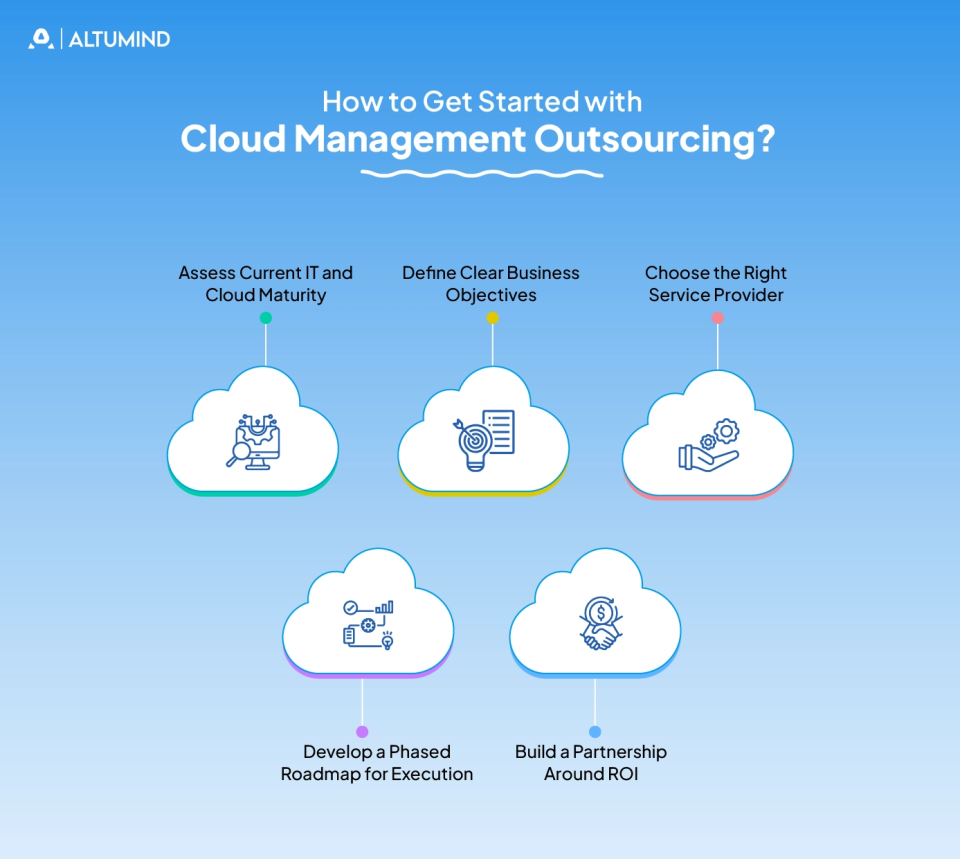 ALTUMIND

How to Get Started with
Cloud Management Outsourcing?

Assess Current IT and Cloud Maturity

Define Clear Business Objectives

Choose the Right Service Provider

Develop a Phased Roadmap for Execution

Build a Partnership Around ROI